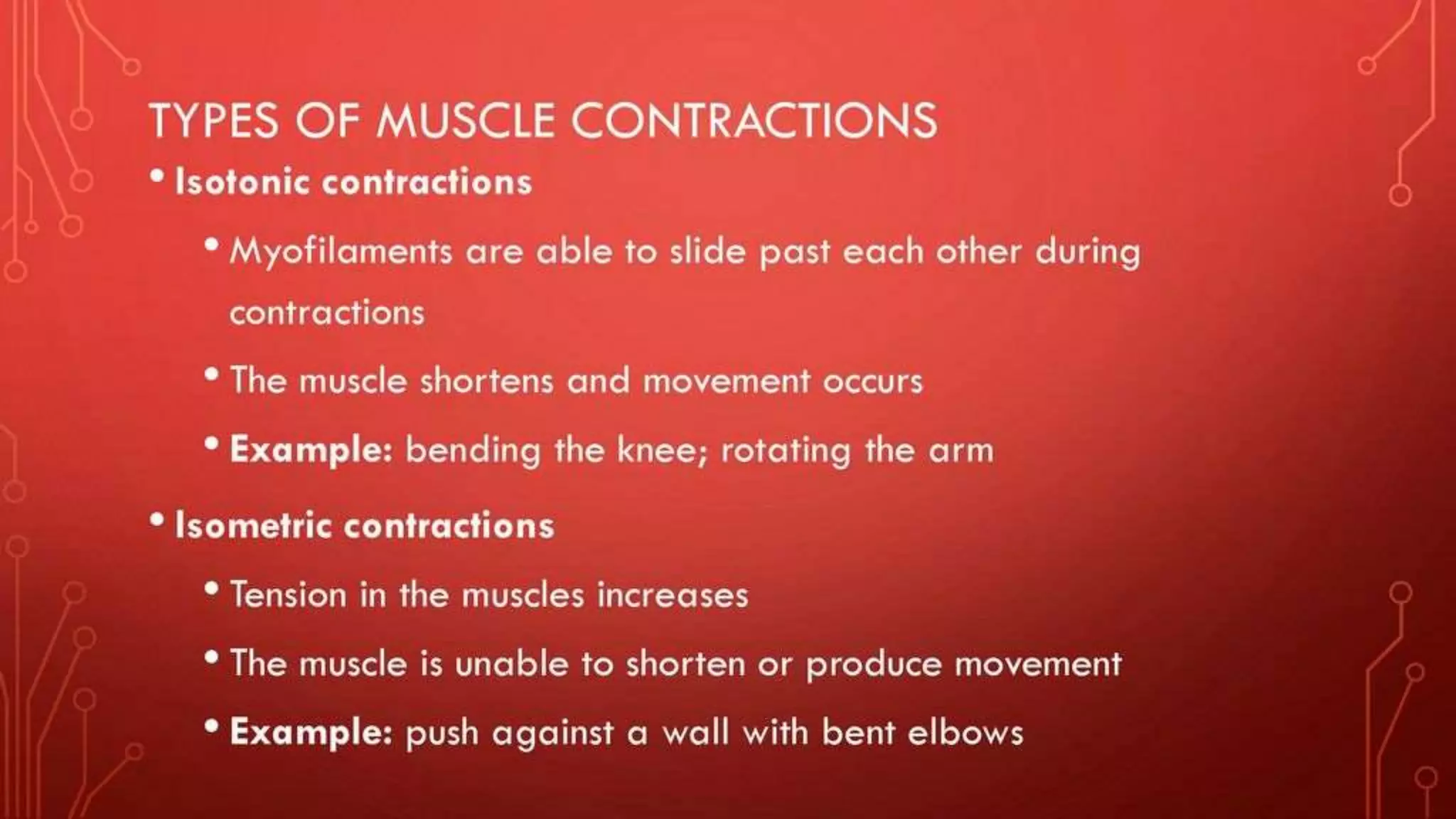 TYPES OF MUSCLE CONTRACTIONS

• Isotonic contractions

• Myofilaments are able to slide past each other during contractions

• The muscle shortens and movement occurs

• Example: bending the knee; rotating the arm

• Isometric contractions

• Tension in the muscles increases

• The muscle is unable to shorten or produce movement

• Example: push against a wall with bent elbows